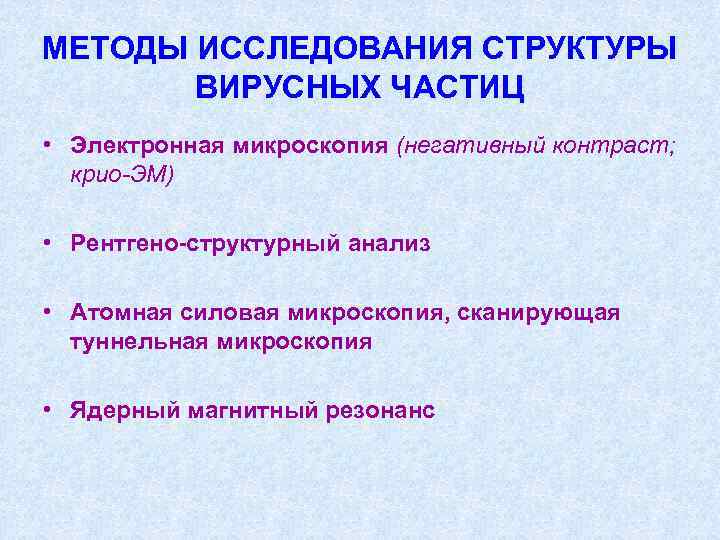 МЕТОДЫ ИССЛЕДОВАНИЯ СТРУКТУРЫ ВИРУСНЫХ ЧАСТИЦ

• Электронная микроскопия (негативный контраст; крио-ЭМ)

• Рентгено-структурный анализ

• Атомная силовая микроскопия, сканирующая туннельная микроскопия

• Ядерный магнитный резонанс